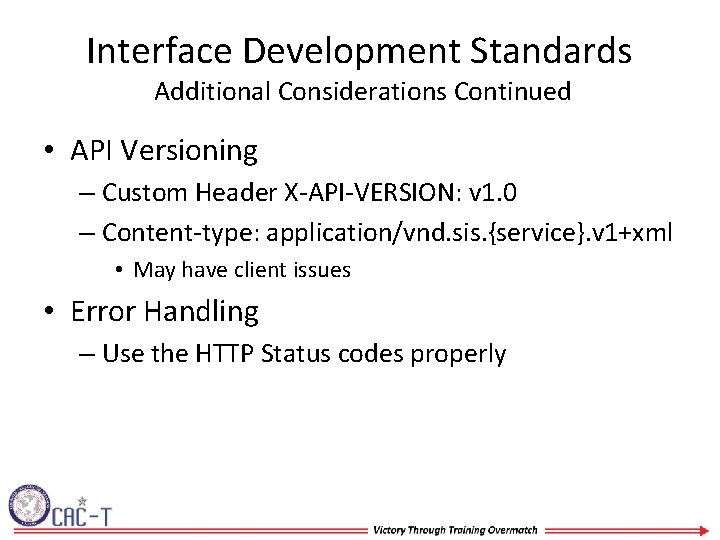 Interface Development Standards
Additional Considerations Continued

• API Versioning
– Custom Header X-API-VERSION: v1.0
– Content-type: application/vnd.sis.{service}.v1+xml
• May have client issues

• Error Handling
– Use the HTTP Status codes properly

CAC-T

Victory Through Training Overmatch